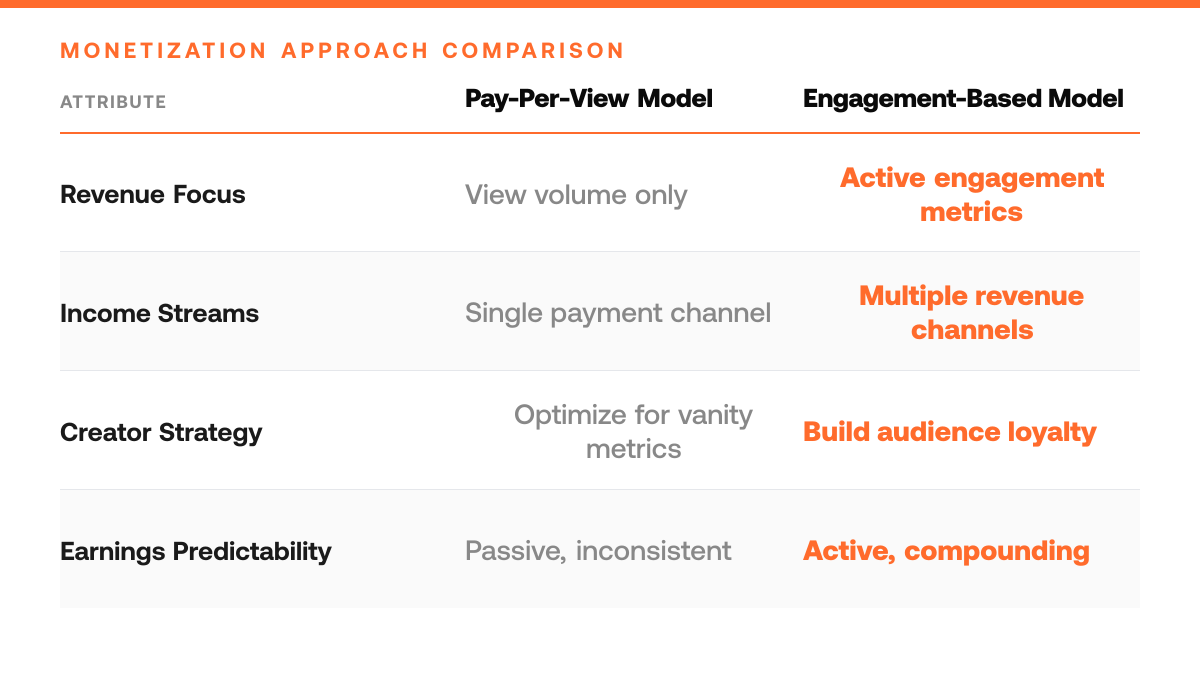 MONETIZATION APPROACH COMPARISON

| ATTRIBUTE | Pay-Per-View Model | Engagement-Based Model |
|---|---|---|
| Revenue Focus | View volume only | Active engagement metrics |
| Income Streams | Single payment channel | Multiple revenue channels |
| Creator Strategy | Optimize for vanity metrics | Build audience loyalty |
| Earnings Predictability | Passive, inconsistent | Active, compounding |